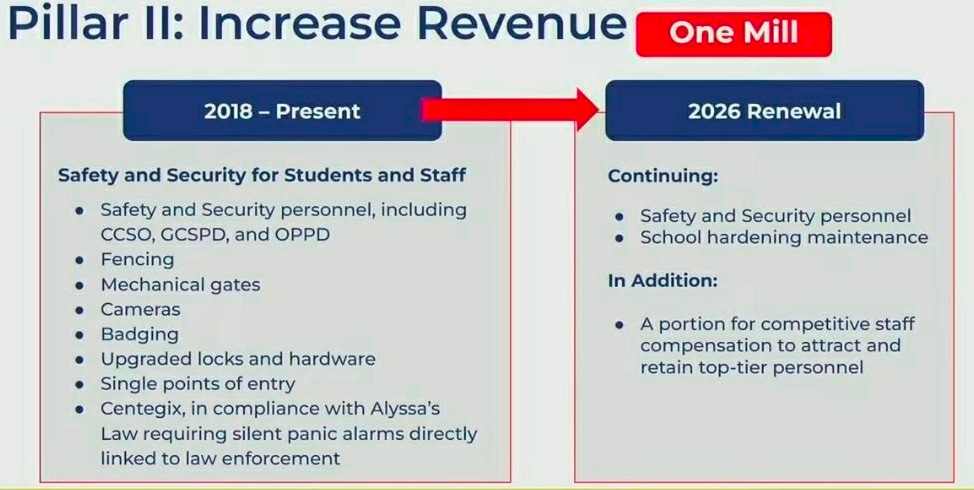 Pillar II: Increase Revenue

One Mill

2018 – Present

Safety and Security for Students and Staff

- Safety and Security personnel, including CCSO, GCSPD, and OPPD
- Fencing
- Mechanical gates
- Cameras
- Badging
- Upgraded locks and hardware
- Single points of entry
- Centegix, in compliance with Alyssa's Law requiring silent panic alarms directly linked to law enforcement

2026 Renewal

Continuing:

- Safety and Security personnel
- School hardening maintenance

In Addition:

- A portion for competitive staff compensation to attract and retain top-tier personnel